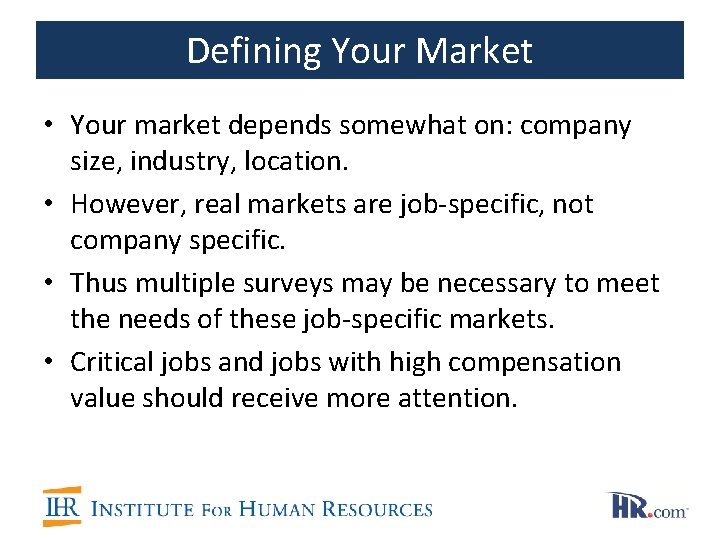 Defining Your Market

• Your market depends somewhat on: company size, industry, location.

• However, real markets are job-specific, not company specific.

• Thus multiple surveys may be necessary to meet the needs of these job-specific markets.

• Critical jobs and jobs with high compensation value should receive more attention.

IHR INSTITUTE FOR HUMAN RESOURCES

HR.com